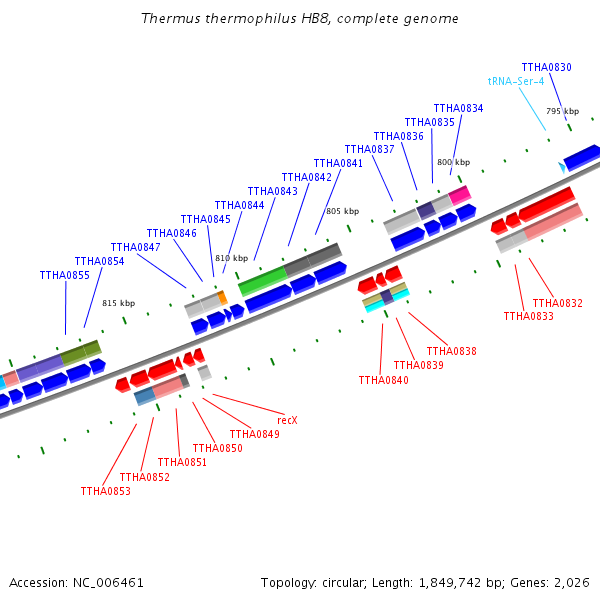 Thermus thermophilus HB8, complete genome

TTHA0830
tRNA-Ser-4
795 kbp
TTHA0834
TTHA0835
TTHA0836
TTHA0837
800 kbp
TTHA0841
TTHA0842
TTHA0843
805 kbp
TTHA0844
TTHA0845
TTHA0846
TTHA0847
810 kbp
TTHA0854
TTHA0855
815 kbp

TTHA0832
TTHA0833
TTHA0838
TTHA0839
TTHA0840
recX
TTHA0849
TTHA0850
TTHA0851
TTHA0852
TTHA0853

Accession: NC_006461
Topology: circular; Length: 1,849,742 bp; Genes: 2,026